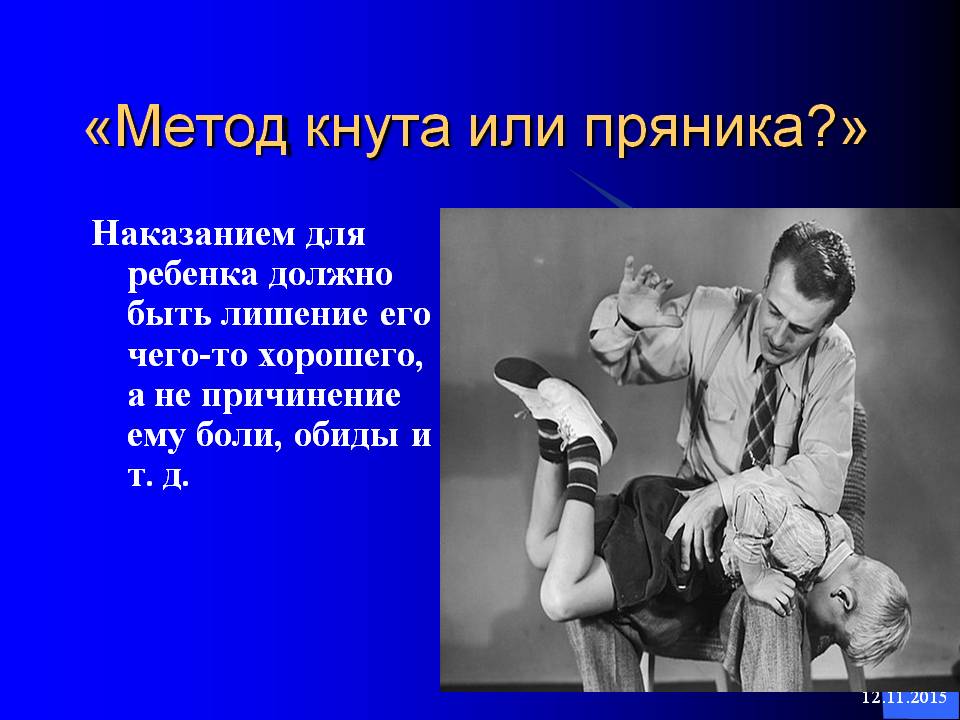 «Метод кнута или пряника?»

Наказанием для ребенка должно быть лишение его чего-то хорошего, а не причинение ему боли, обиды и т. д.

12.11.2015